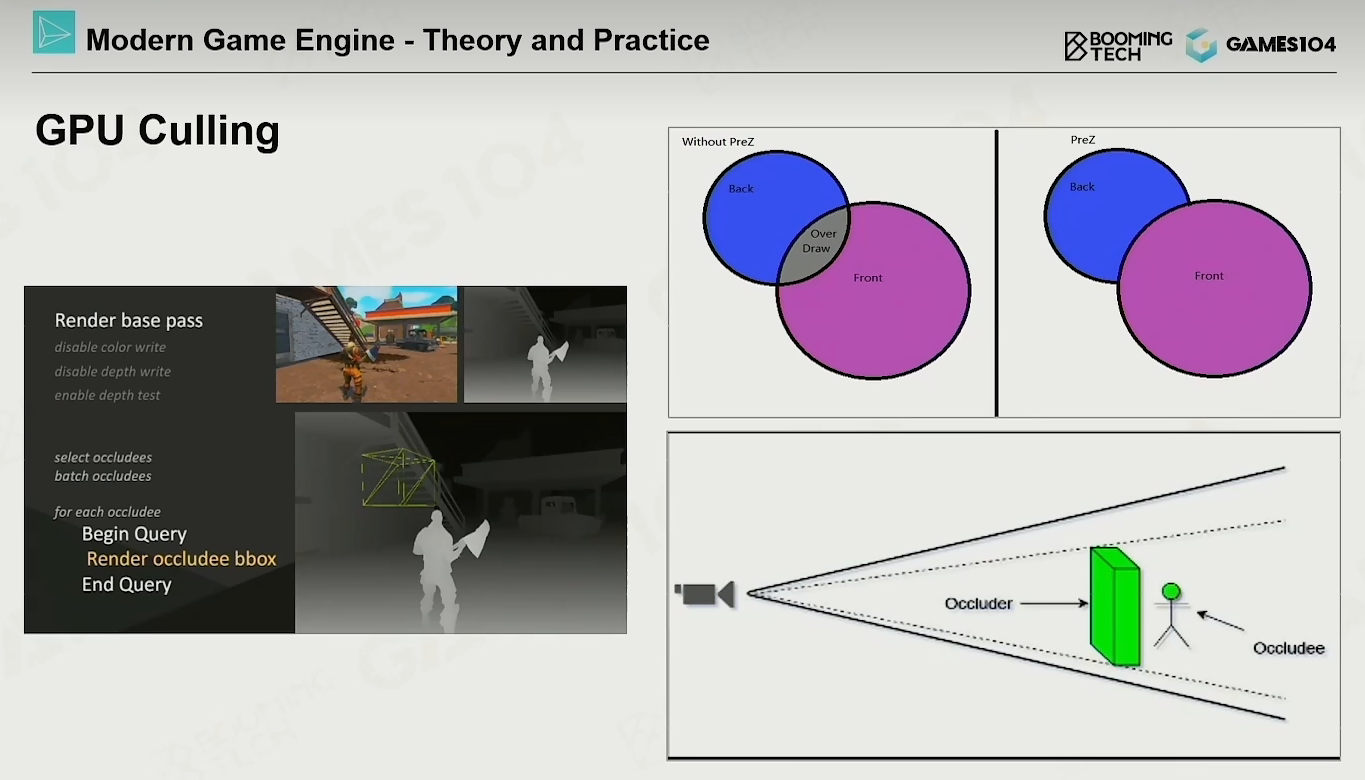 Modern Game Engine - Theory and Practice

BOOMING TECH GAMES104

GPU Culling

Render base pass
disable color write
disable depth write
enable depth test

select occludees
batch occludees

for each occludee
Begin Query
Render occludee bbox
End Query

Without PreZ
Back
Over Draw
Front

PreZ
Back
Front

Occluder
Occludee